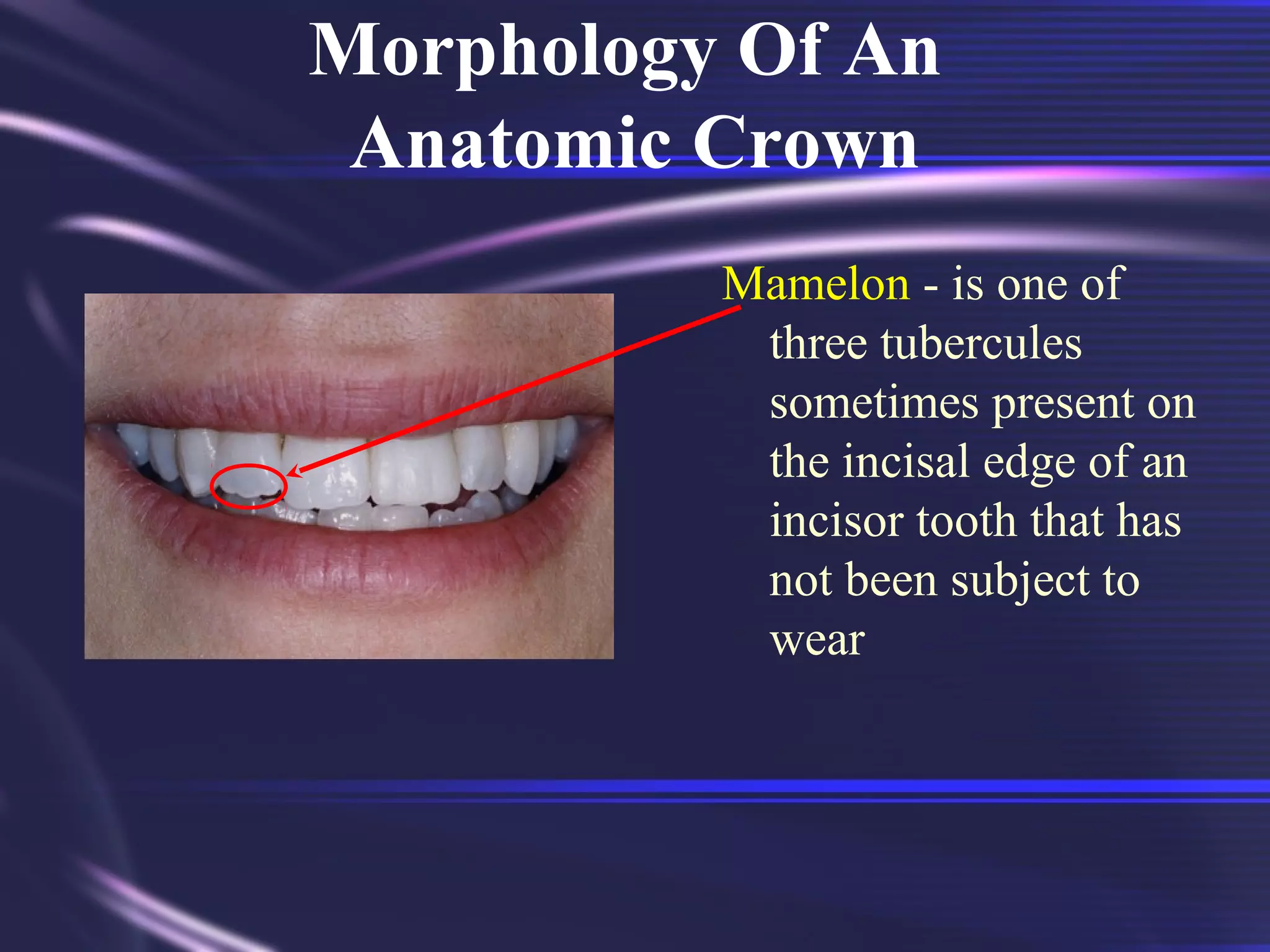 Morphology Of An Anatomic Crown

Mamelon - is one of three tubercules sometimes present on the incisal edge of an incisor tooth that has not been subject to wear